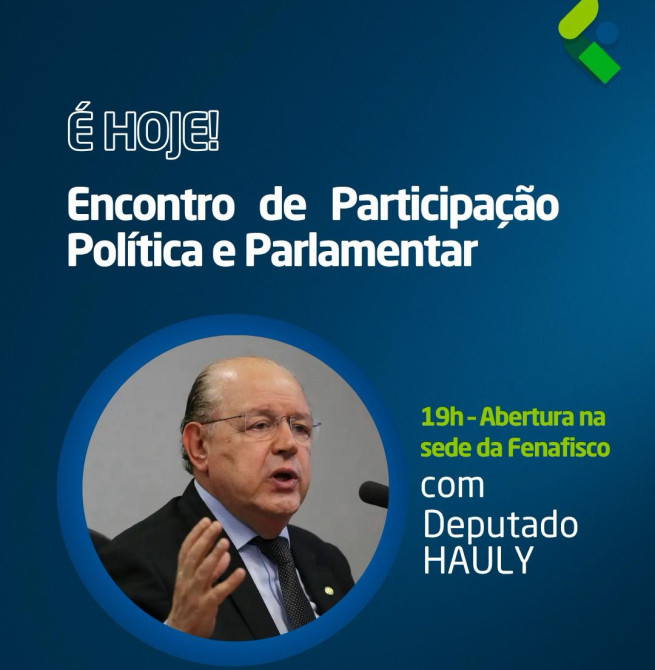 É HOJE!

Encontro de Participação Política e Parlamentar

19h - Abertura na sede da Fenafisco

com Deputado HAULY